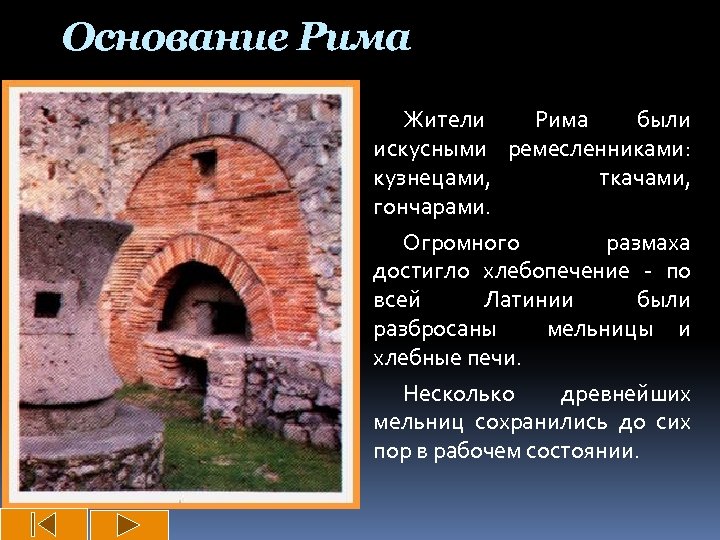 Основание Рима

Жители Рима были искусными ремесленниками: кузнецами, ткачами, гончарами.

Огромного размаха достигло хлебопечение - по всей Латинии были разбросаны мельницы и хлебные печи.

Несколько древнейших мельниц сохранились до сих пор в рабочем состоянии.